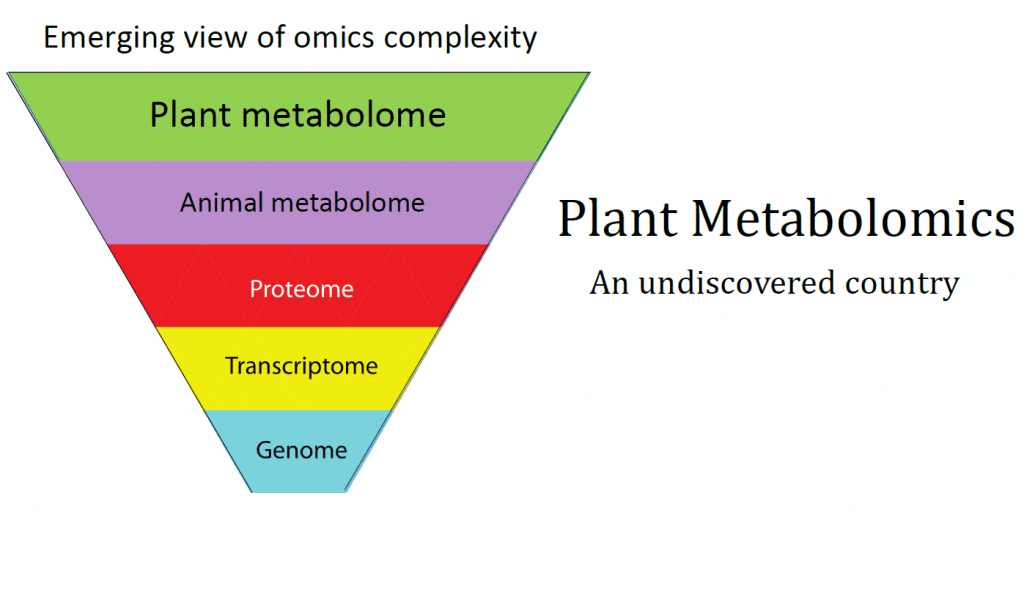 Emerging view of omics complexity

Plant metabolome

Animal metabolome

Proteome

Transcriptome

Genome

Plant Metabolomics

An undiscovered country